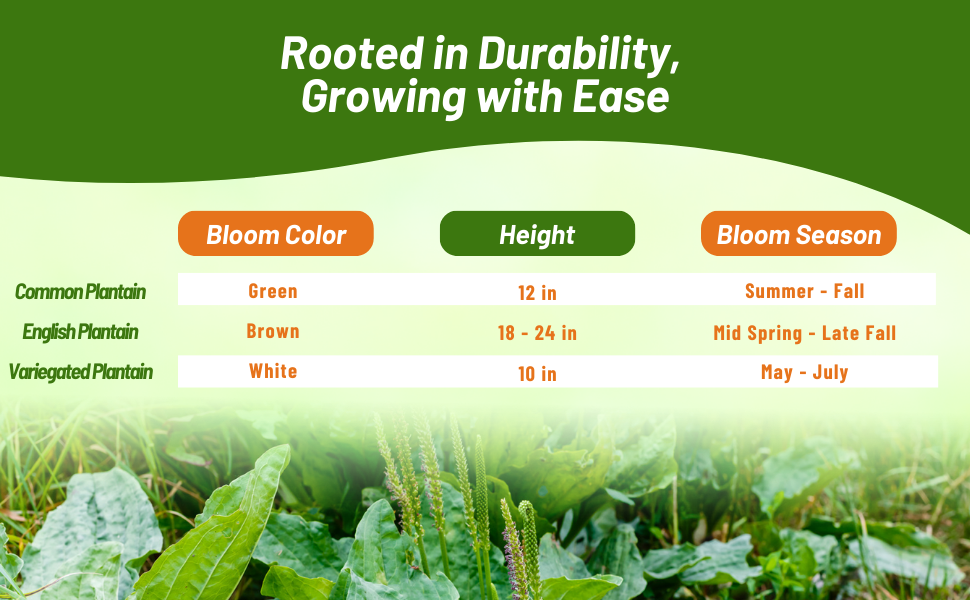 Rooted in Durability, Growing with Ease

|  | Bloom Color | Height | Bloom Season |
|---|---|---|---|
| Common Plantain | Green | 12 in | Summer - Fall |
| English Plantain | Brown | 18 - 24 in | Mid Spring - Late Fall |
| Variegated Plantain | White | 10 in | May - July |